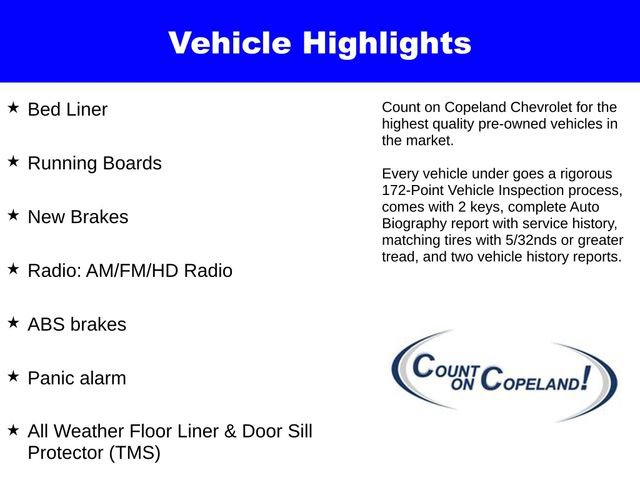 Vehicle Highlights

★ Bed Liner

★ Running Boards

★ New Brakes

★ Radio: AM/FM/HD Radio

★ ABS brakes

★ Panic alarm

★ All Weather Floor Liner & Door Sill Protector (TMS)

Count on Copeland Chevrolet for the highest quality pre-owned vehicles in the market.

Every vehicle under goes a rigorous 172-Point Vehicle Inspection process, comes with 2 keys, complete Auto Biography report with service history, matching tires with 5/32nds or greater tread, and two vehicle history reports.

COUNT ON COPELAND!